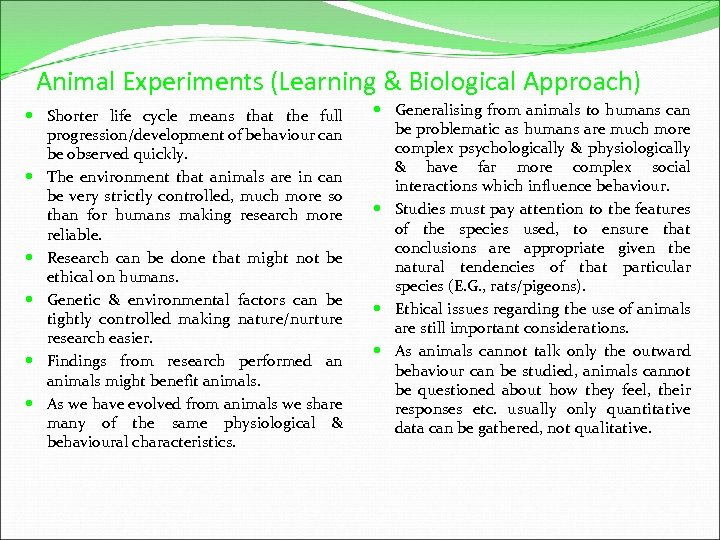 Animal Experiments (Learning & Biological Approach)

- Shorter life cycle means that the full progression/development of behaviour can be observed quickly.
- The environment that animals are in can be very strictly controlled, much more so than for humans making research more reliable.
- Research can be done that might not be ethical on humans.
- Genetic & environmental factors can be tightly controlled making nature/nurture research easier.
- Findings from research performed an animals might benefit animals.
- As we have evolved from animals we share many of the same physiological & behavioural characteristics.

- Generalising from animals to humans can be problematic as humans are much more complex psychologically & physiologically & have far more complex social interactions which influence behaviour.
- Studies must pay attention to the features of the species used, to ensure that conclusions are appropriate given the natural tendencies of that particular species (E.G., rats/pigeons).
- Ethical issues regarding the use of animals are still important considerations.
- As animals cannot talk only the outward behaviour can be studied, animals cannot be questioned about how they feel, their responses etc. usually only quantitative data can be gathered, not qualitative.